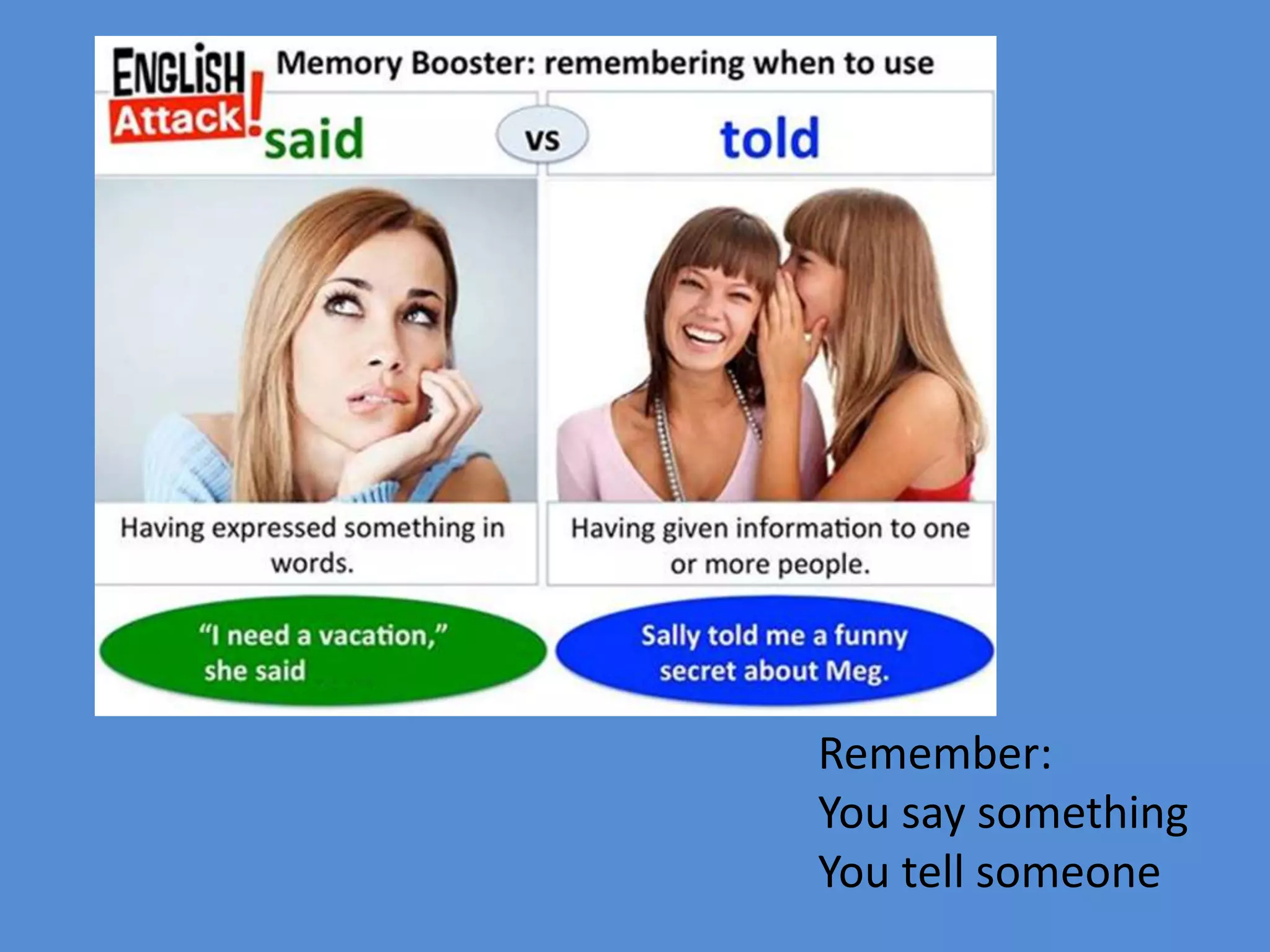 ENGLISH Attack!

Memory Booster: remembering when to use

said vs told

Having expressed something in words.

Having given information to one or more people.

"I need a vacation," she said

Sally told me a funny secret about Meg.

Remember:
You say something
You tell someone